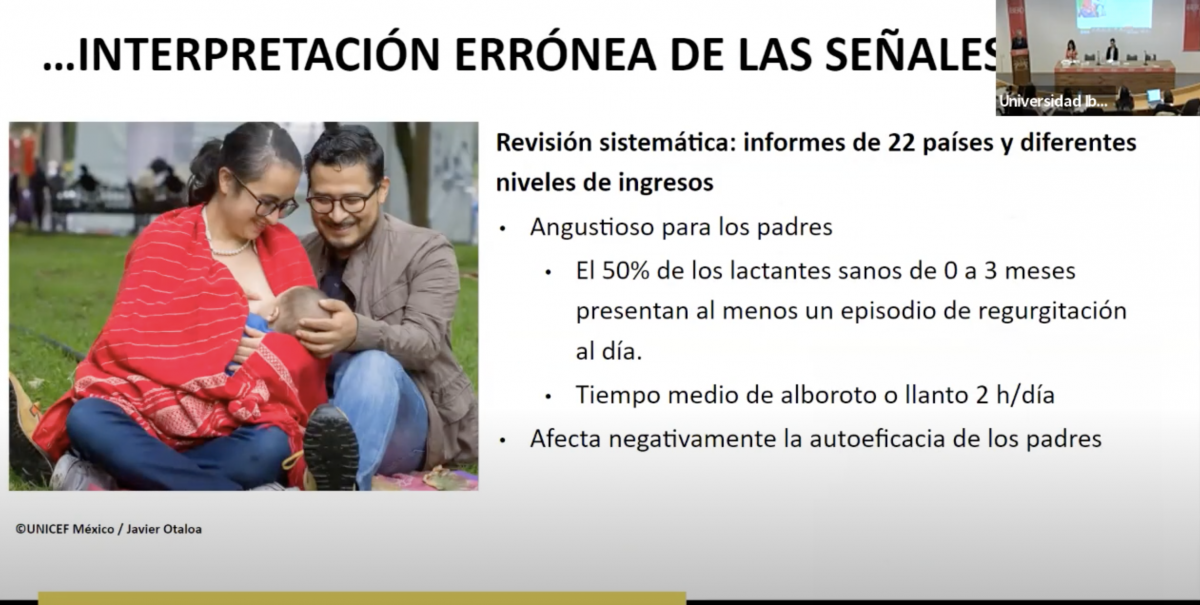 …INTERPRETACIÓN ERRÓNEA DE LAS SEÑALES

Universidad Ib...

Revisión sistemática: informes de 22 países y diferentes niveles de ingresos

• Angustioso para los padres
  • El 50% de los lactantes sanos de 0 a 3 meses presentan al menos un episodio de regurgitación al día.
  • Tiempo medio de alboroto o llanto 2 h/día
• Afecta negativamente la autoeficacia de los padres

©UNICEF México / Javier Otaloa